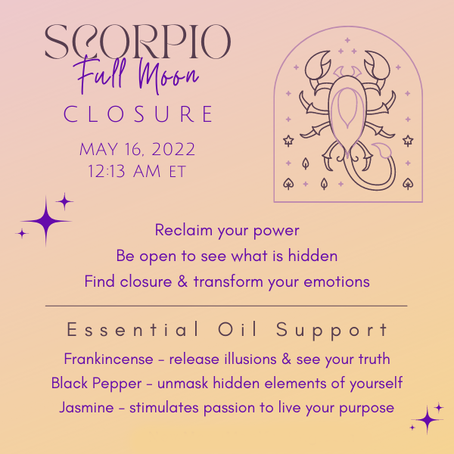 SCORPIO
Full Moon
CLOSURE
MAY 16, 2022
12:13 AM ET

Reclaim your power
Be open to see what is hidden
Find closure & transform your emotions

Essential Oil Support
Frankincense - release illusions & see your truth
Black Pepper - unmask hidden elements of yourself
Jasmine - stimulates passion to live your purpose